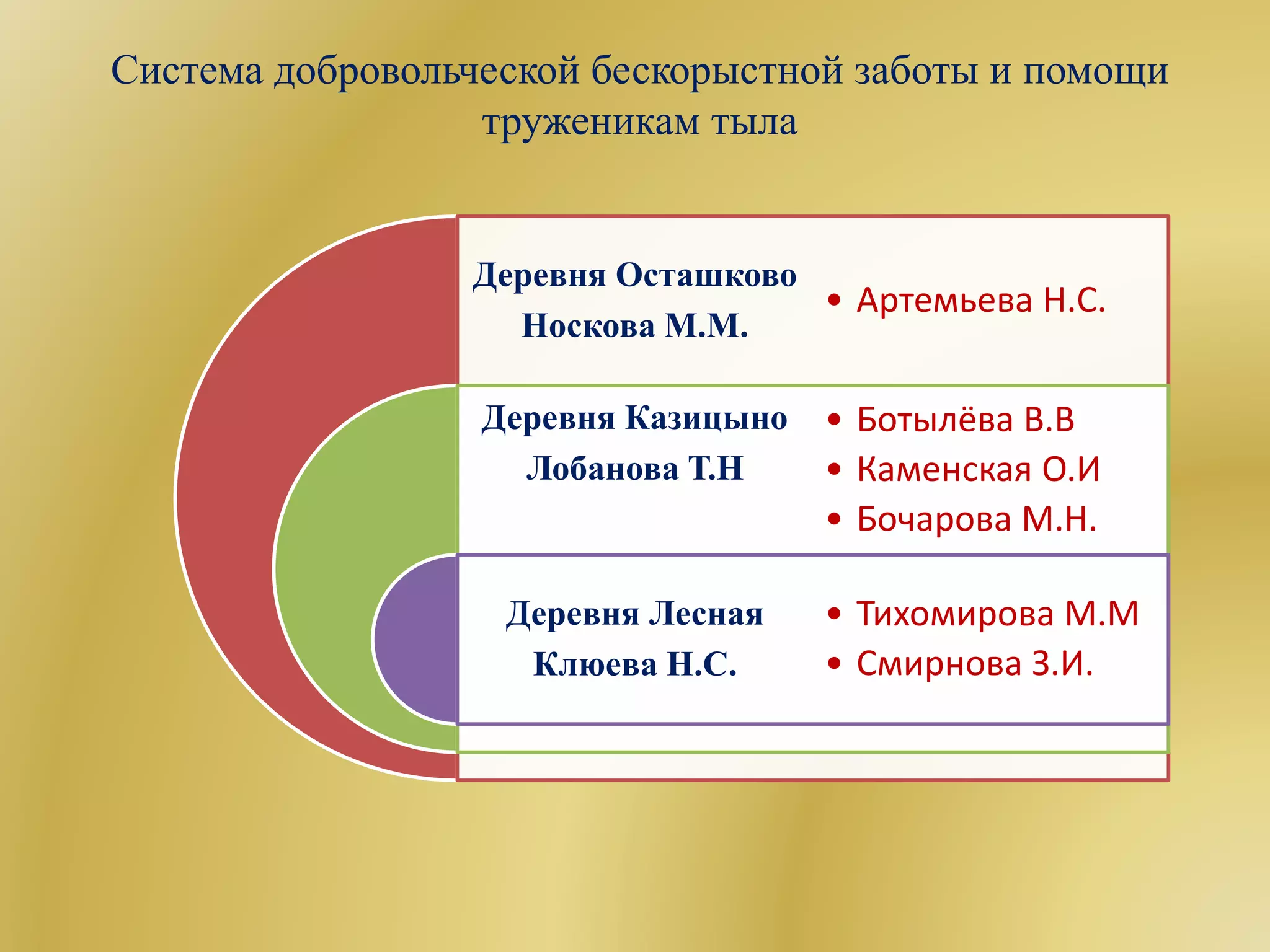 Система добровольческой бескорыстной заботы и помощи труженикам тыла

Деревня Осташково
Носкова М.М.

• Артемьева Н.С.

Деревня Казицыно
Лобанова Т.Н

• Ботылёва В.В
• Каменская О.И
• Бочарова М.Н.

Деревня Лесная
Клюева Н.С.

• Тихомирова М.М
• Смирнова З.И.